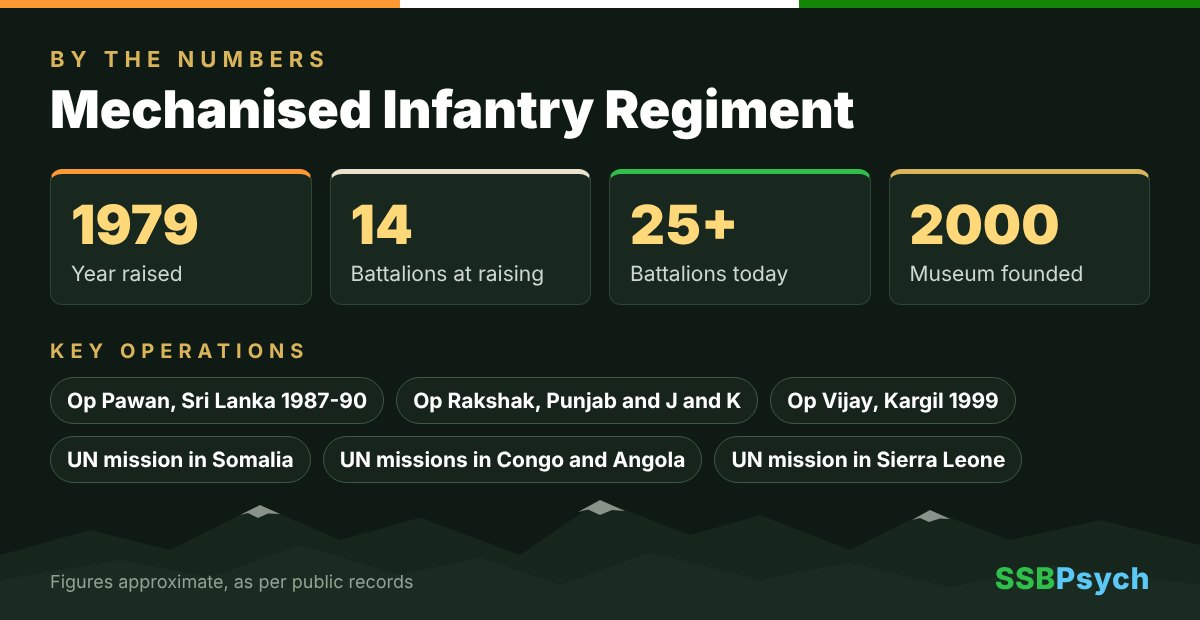 BY THE NUMBERS

Mechanised Infantry Regiment

1979
Year raised

14
Battalions at raising

25+
Battalions today

2000
Museum founded

KEY OPERATIONS

Op Pawan, Sri Lanka 1987-90

Op Rakshak, Punjab and J and K

Op Vijay, Kargil 1999

UN mission in Somalia

UN missions in Congo and Angola

UN mission in Sierra Leone

Figures approximate, as per public records

SSBPsych